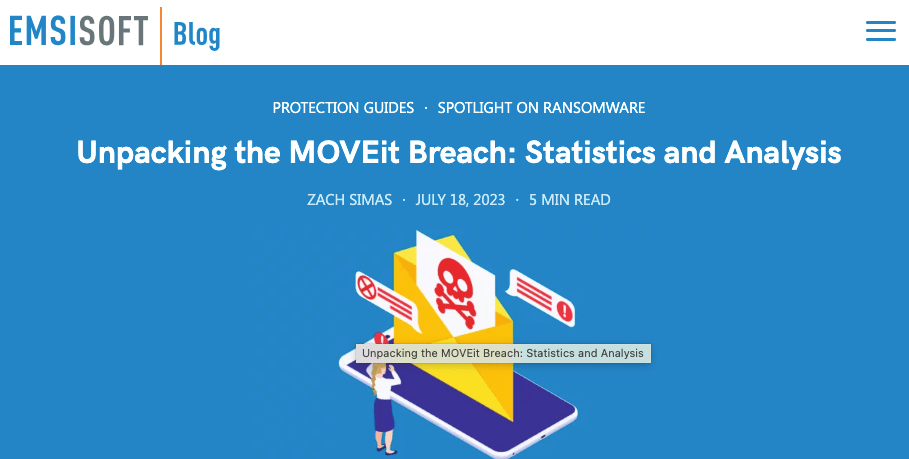 EMSISOFT Blog

PROTECTION GUIDES · SPOTLIGHT ON RANSOMWARE

Unpacking the MOVEit Breach: Statistics and Analysis

ZACH SIMAS · JULY 18, 2023 · 5 MIN READ

Unpacking the MOVEit Breach: Statistics and Analysis